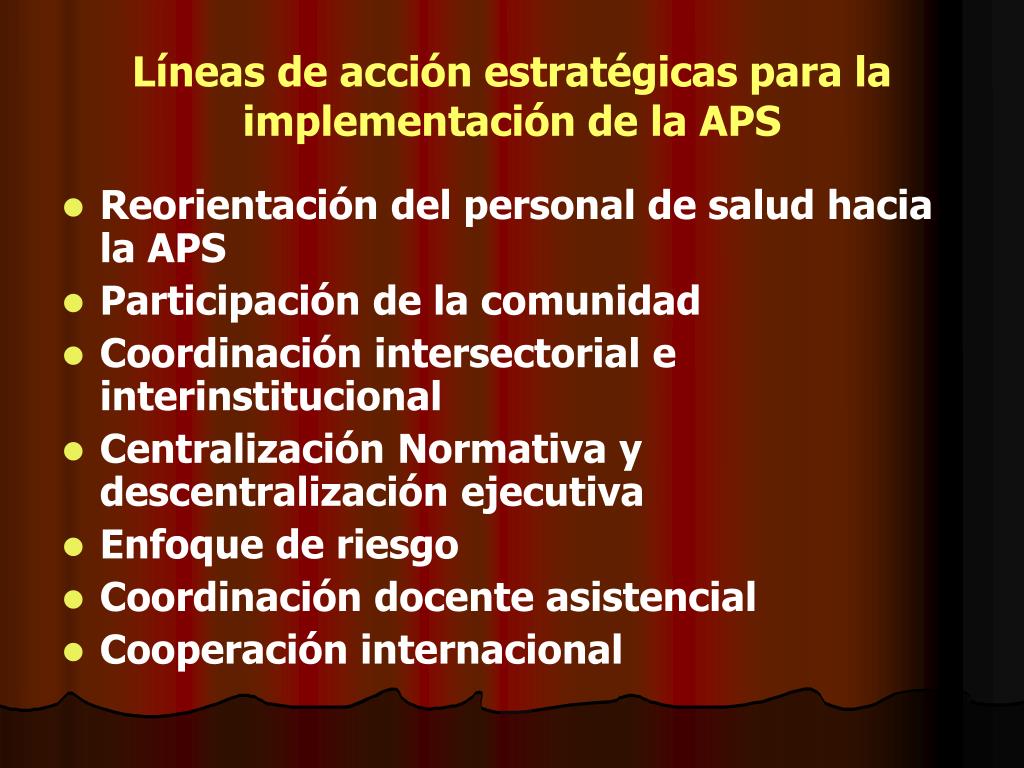 Líneas de acción estratégicas para la implementación de la APS

- Reorientación del personal de salud hacia la APS
- Participación de la comunidad
- Coordinación intersectorial e interinstitucional
- Centralización Normativa y descentralización ejecutiva
- Enfoque de riesgo
- Coordinación docente asistencial
- Cooperación internacional